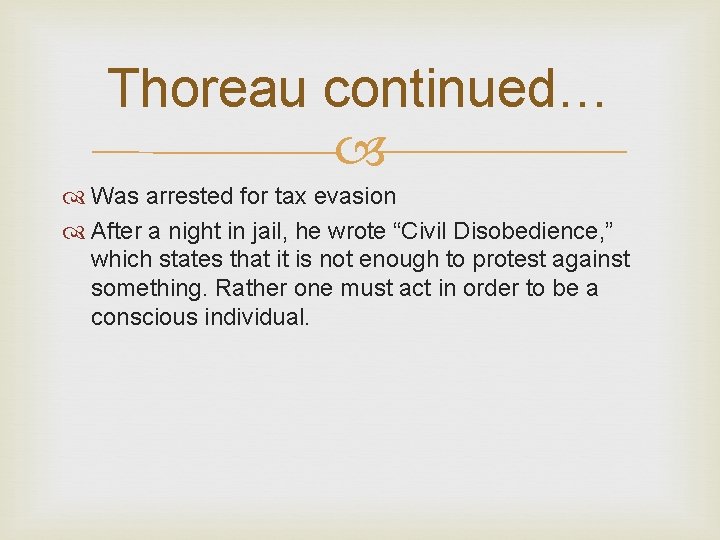 Thoreau continued…

Was arrested for tax evasion

After a night in jail, he wrote “Civil Disobedience,” which states that it is not enough to protest against something. Rather one must act in order to be a conscious individual.